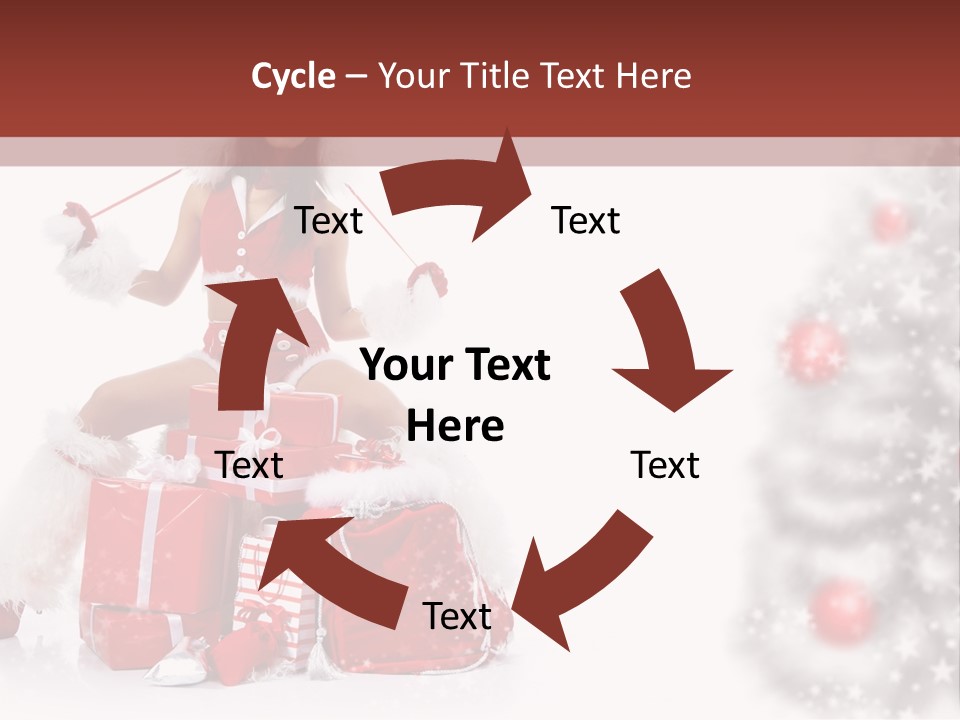 Cycle – Your Title Text Here

Text

Text

Your Text Here

Text

Text

Text